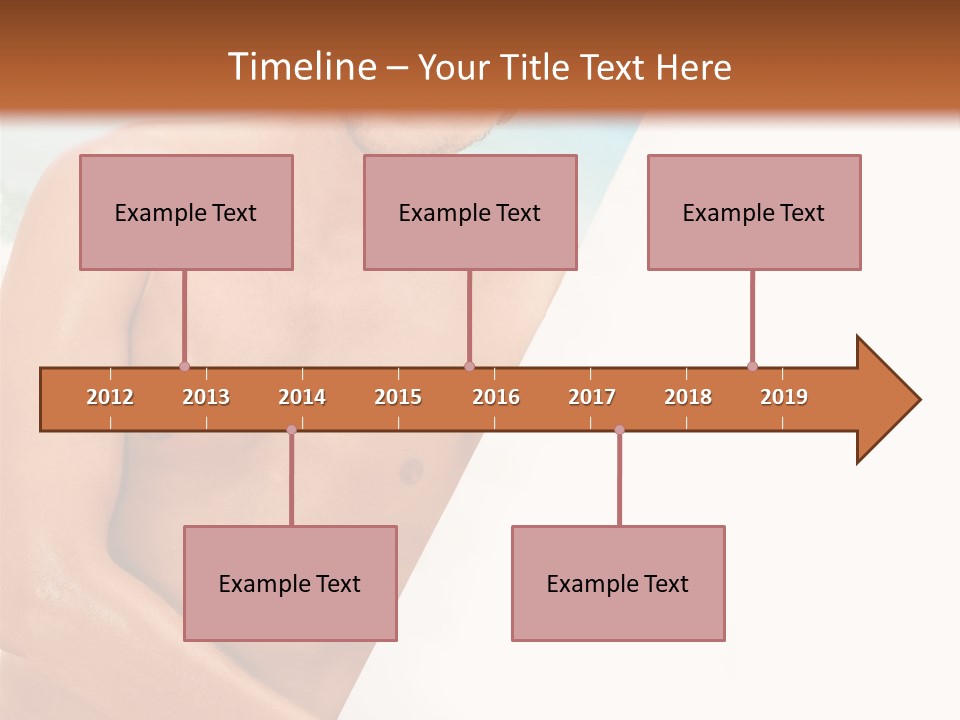 Timeline – Your Title Text Here

Example Text

Example Text

Example Text

2012 2013 2014 2015 2016 2017 2018 2019

Example Text

Example Text